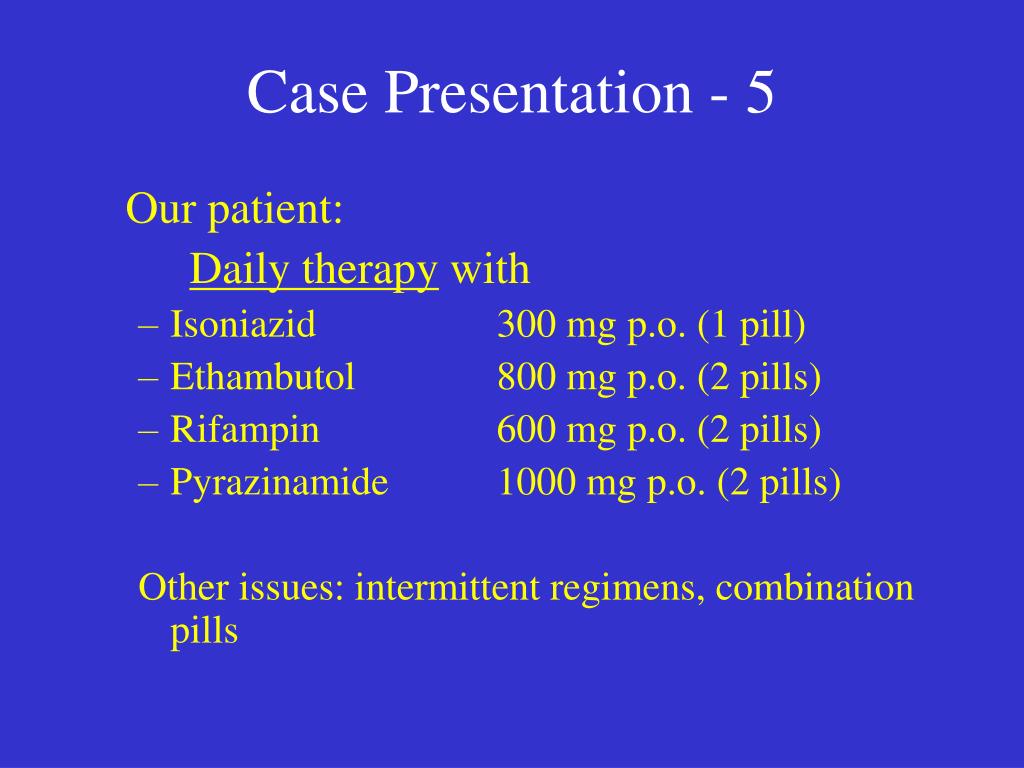 Case Presentation - 5

Our patient:

Daily therapy with

– Isoniazid 300 mg p.o. (1 pill)
– Ethambutol 800 mg p.o. (2 pills)
– Rifampin 600 mg p.o. (2 pills)
– Pyrazinamide 1000 mg p.o. (2 pills)

Other issues: intermittent regimens, combination pills